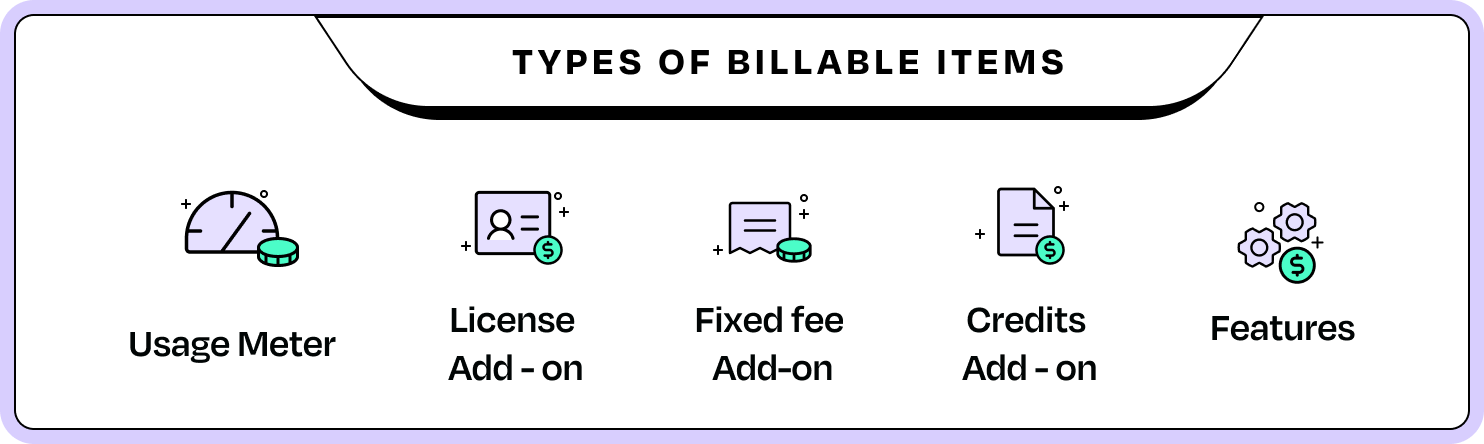 TYPES OF BILLABLE ITEMS

Usage Meter

License Add - on

Fixed fee Add-on

Credits Add - on

Features